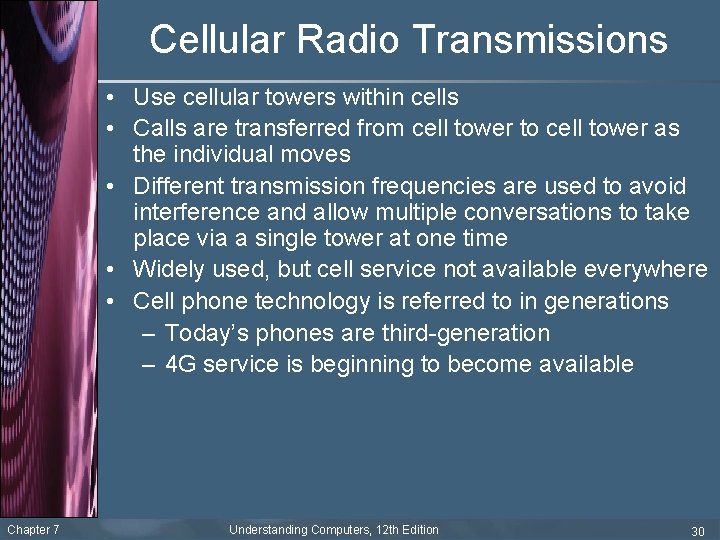 Cellular Radio Transmissions

• Use cellular towers within cells
• Calls are transferred from cell tower to cell tower as the individual moves
• Different transmission frequencies are used to avoid interference and allow multiple conversations to take place via a single tower at one time
• Widely used, but cell service not available everywhere
• Cell phone technology is referred to in generations
– Today's phones are third-generation
– 4G service is beginning to become available

Chapter 7
Understanding Computers, 12th Edition
30